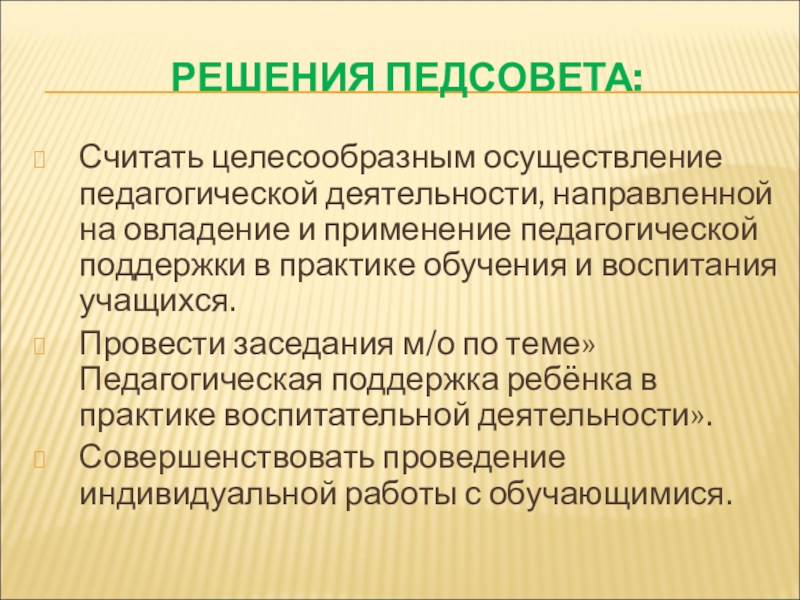 РЕШЕНИЯ ПЕДСОВЕТА:

Считать целесообразным осуществление педагогической деятельности, направленной на овладение и применение педагогической поддержки в практике обучения и воспитания учащихся.

Провести заседания м/о по теме» Педагогическая поддержка ребёнка в практике воспитательной деятельности».

Совершенствовать проведение индивидуальной работы с обучающимися.